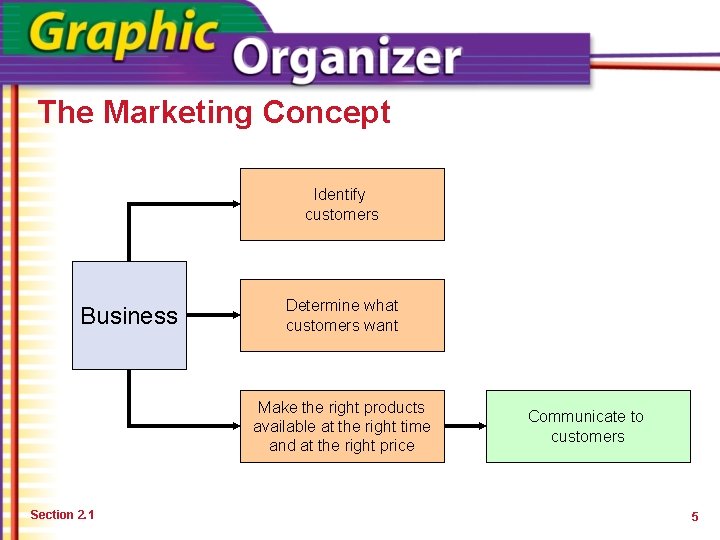 Graphic Organizer

The Marketing Concept

Business

Identify customers

Determine what customers want

Make the right products available at the right time and at the right price

Communicate to customers

Section 2.1

5